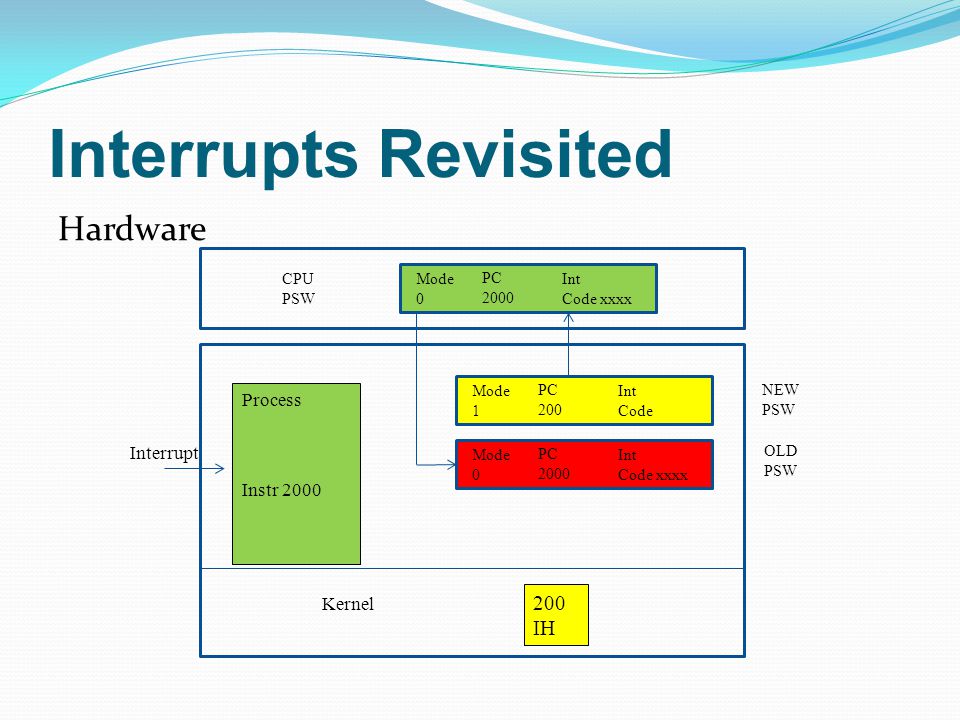 Interrupts Revisited

Hardware

CPU
PSW

Mode
0

PC
2000

Int
Code xxxx

Process

Instr 2000

Interrupt

Mode
1

PC
200

Int
Code

NEW
PSW

Mode
0

PC
2000

Int
Code xxxx

OLD
PSW

Kernel

200
IH